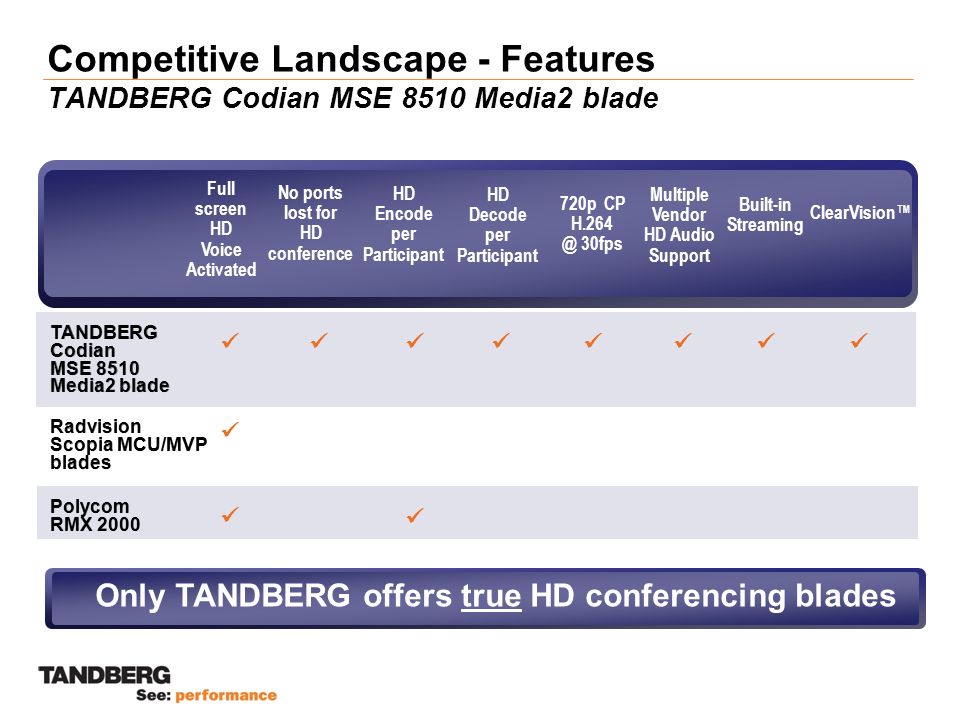 Competitive Landscape - Features
TANDBERG Codian MSE 8510 Media2 blade

| | Full screen HD Voice Activated | No ports lost for HD conference | HD Encode per Participant | HD Decode per Participant | 720p CP H.264 @ 30fps | Multiple Vendor HD Audio Support | Built-in Streaming | ClearVision™ |
|---|---|---|---|---|---|---|---|---|
| TANDBERG Codian MSE 8510 Media2 blade | ✓ | ✓ | ✓ | ✓ | ✓ | ✓ | ✓ | ✓ |
| Radvision Scopia MCU/MVP blades | ✓ | | | | | | | |
| Polycom RMX 2000 | ✓ | | ✓ | | | | | |

Only TANDBERG offers true HD conferencing blades

TANDBERG
See: performance